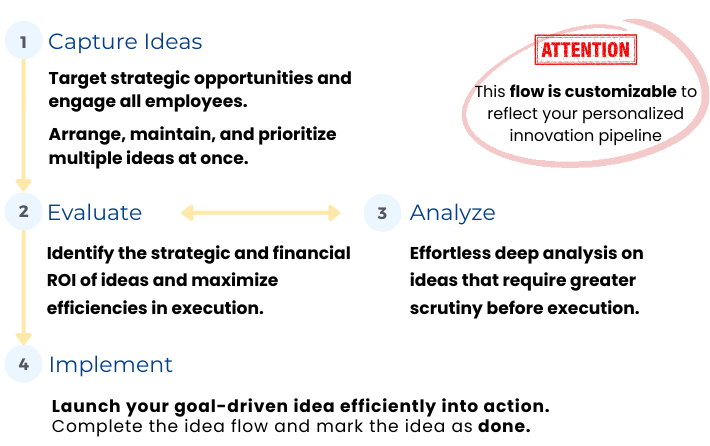 1 Capture Ideas

Target strategic opportunities and engage all employees.

Arrange, maintain, and prioritize multiple ideas at once.

ATTENTION

This flow is customizable to reflect your personalized innovation pipeline

2 Evaluate

Identify the strategic and financial ROI of ideas and maximize efficiencies in execution.

3 Analyze

Effortless deep analysis on ideas that require greater scrutiny before execution.

4 Implement

Launch your goal-driven idea efficiently into action.
Complete the idea flow and mark the idea as done.